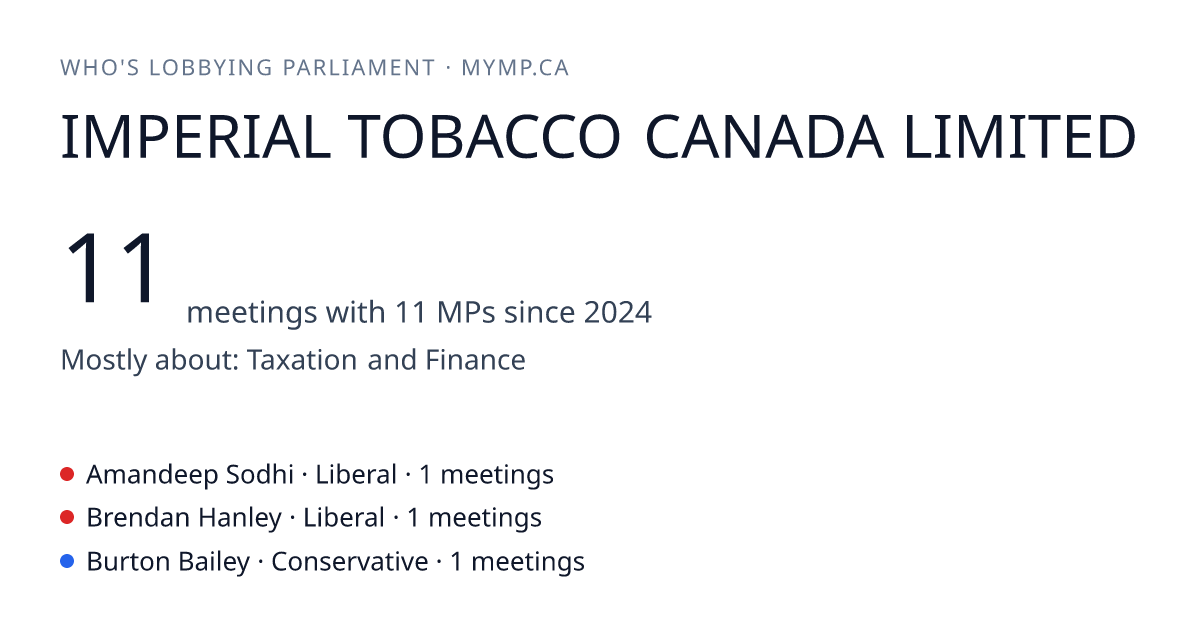 WHO'S LOBBYING PARLIAMENT · MYMP.CA

IMPERIAL TOBACCO CANADA LIMITED

11 meetings with 11 MPs since 2024

Mostly about: Taxation and Finance

Amandeep Sodhi · Liberal · 1 meetings
Brendan Hanley · Liberal · 1 meetings
Burton Bailey · Conservative · 1 meetings